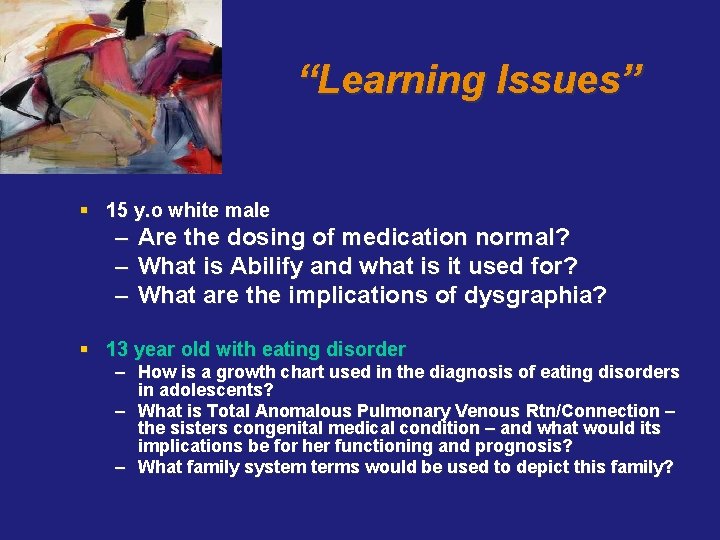 “Learning Issues”

▪ 15 y.o white male
– Are the dosing of medication normal?
– What is Abilify and what is it used for?
– What are the implications of dysgraphia?

▪ 13 year old with eating disorder
– How is a growth chart used in the diagnosis of eating disorders in adolescents?
– What is Total Anomalous Pulmonary Venous Rtn/Connection – the sisters congenital medical condition – and what would its implications be for her functioning and prognosis?
– What family system terms would be used to depict this family?